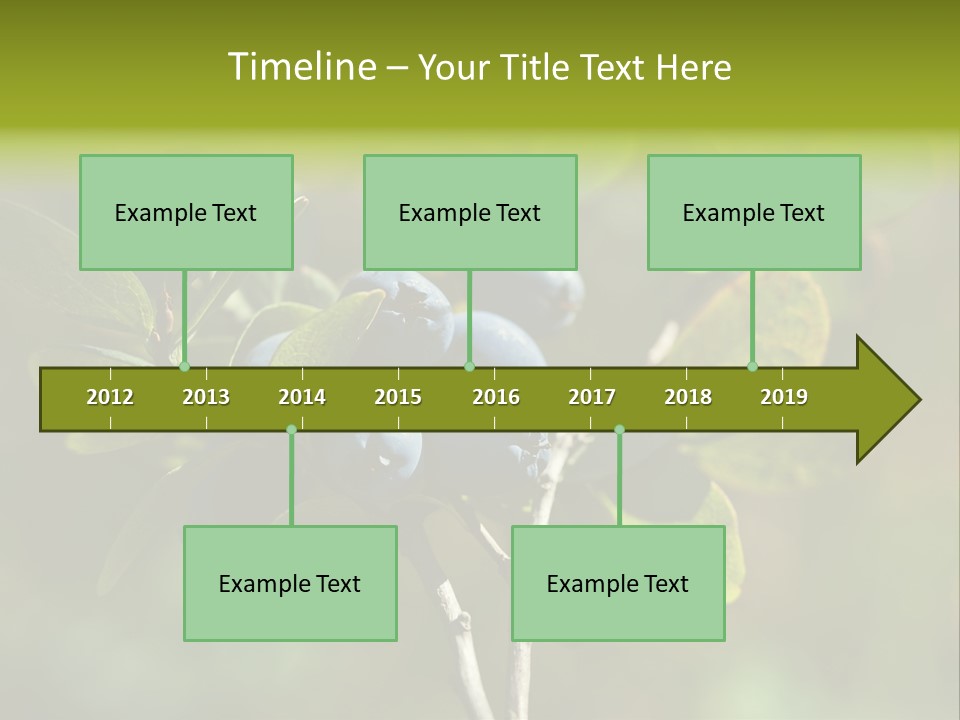 Timeline – Your Title Text Here

Example Text

Example Text

Example Text

2012 2013 2014 2015 2016 2017 2018 2019

Example Text

Example Text